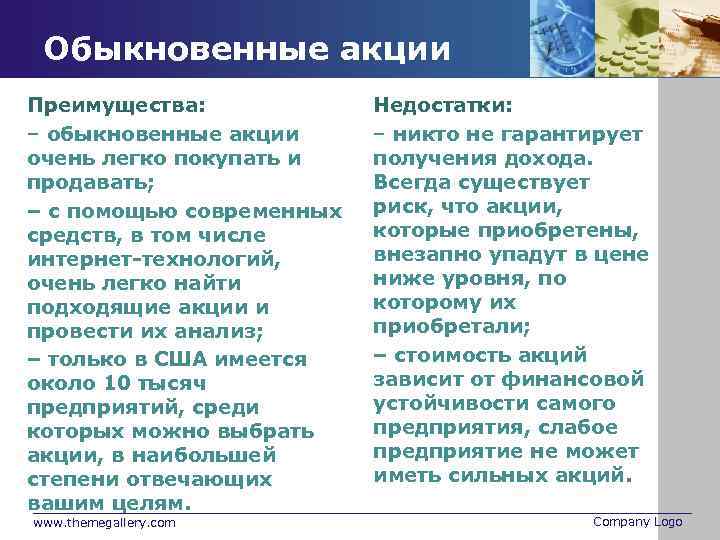 Обыкновенные акции

Преимущества:

– обыкновенные акции очень легко покупать и продавать;

– с помощью современных средств, в том числе интернет-технологий, очень легко найти подходящие акции и провести их анализ;

– только в США имеется около 10 тысяч предприятий, среди которых можно выбрать акции, в наибольшей степени отвечающих вашим целям.

Недостатки:

– никто не гарантирует получения дохода. Всегда существует риск, что акции, которые приобретены, внезапно упадут в цене ниже уровня, по которому их приобретали;

– стоимость акций зависит от финансовой устойчивости самого предприятия, слабое предприятие не может иметь сильных акций.

www.themegallery.com

Company Logo